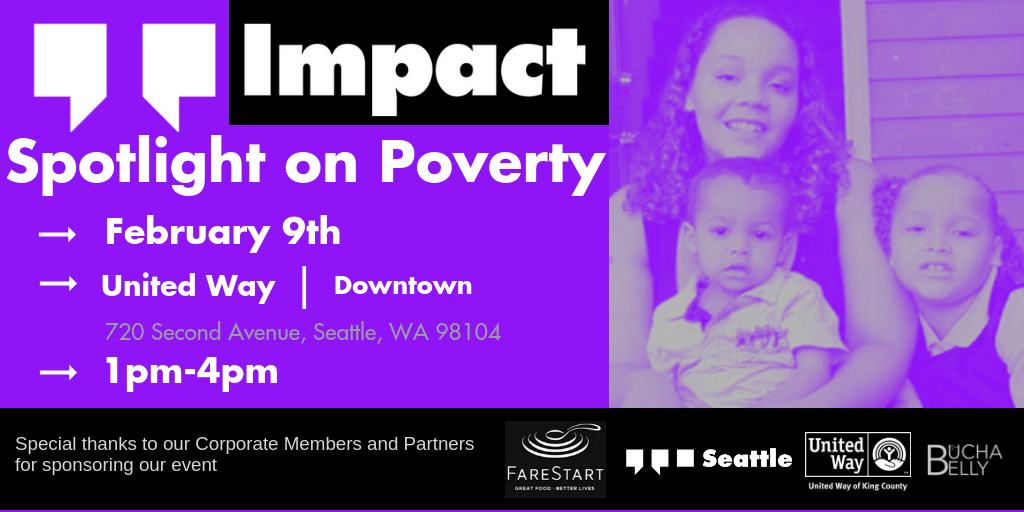 Impact

Spotlight on Poverty

→ February 9th

→ United Way | Downtown

720 Second Avenue, Seattle, WA 98104

→ 1pm-4pm

Special thanks to our Corporate Members and Partners for sponsoring our event

FARESTART
GREAT FOOD · BETTER LIVES

Seattle

United Way
United Way of King County

BUCHA BELLY